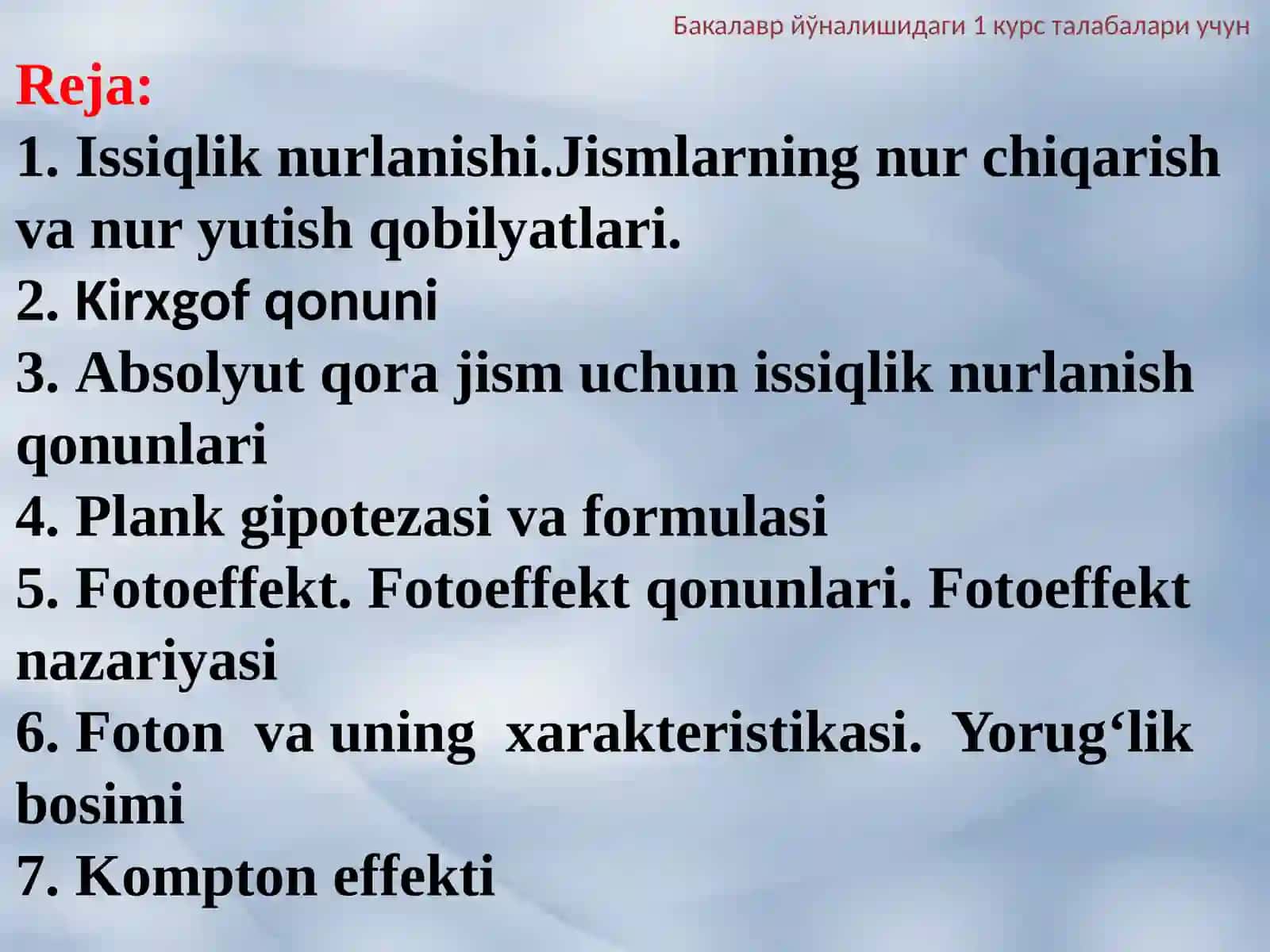 Бакалавр йўналишидаги 1 курс талабалари учун

Reja:

1. Issiqlik nurlanishi.Jismlarning nur chiqarish va nur yutish qobilyatlari.

2. Кirxgof qonuni

3. Absolyut qora jism uchun issiqlik nurlanish qonunlari

4. Plank gipotezasi va formulasi

5. Fotoeffekt. Fotoeffekt qonunlari. Fotoeffekt nazariyasi

6. Foton va uning xarakteristikasi. Yorug‘lik bosimi

7. Kompton effekti